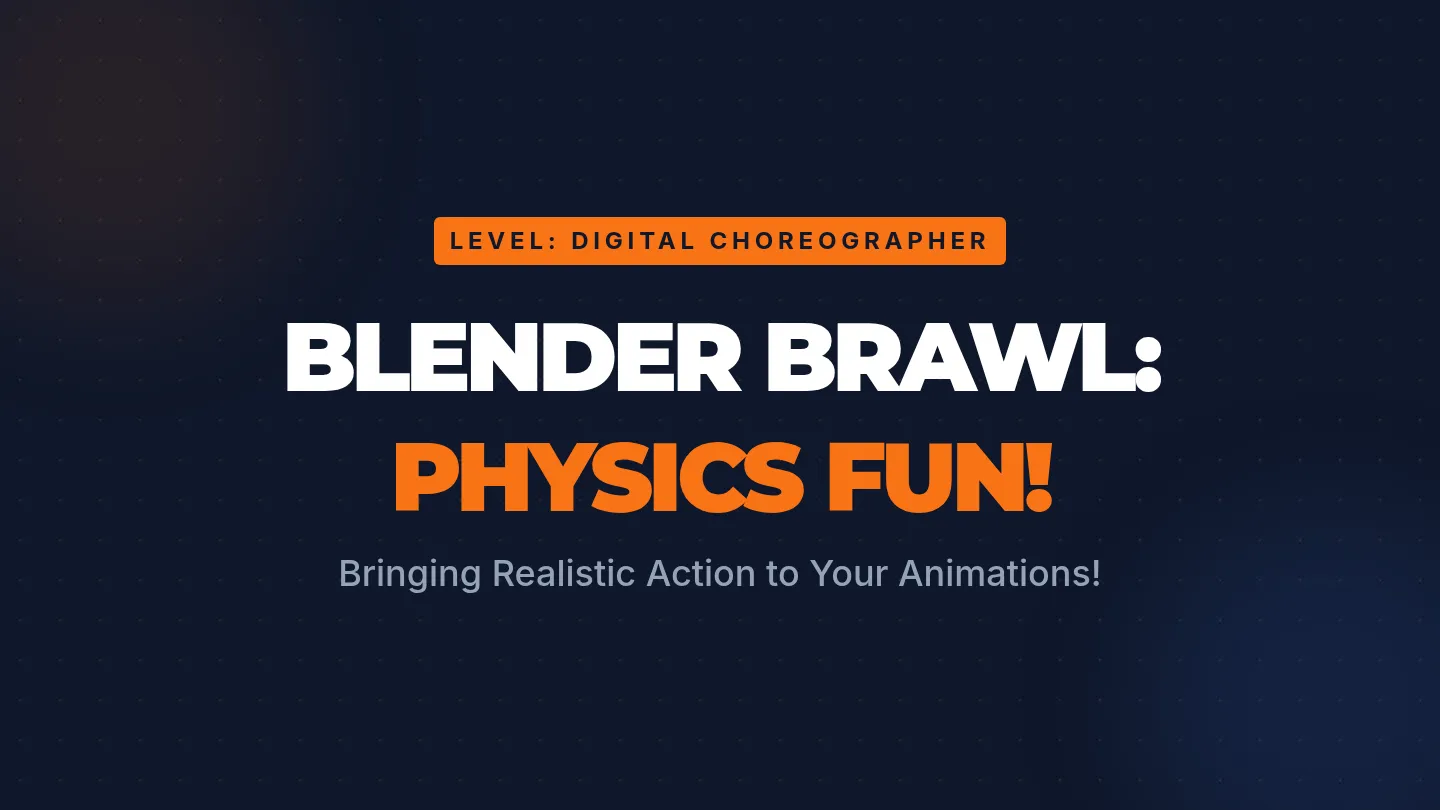 LEVEL: DIGITAL CHOREOGRAPHER

BLENDER BRAWL:
PHYSICS FUN!

Bringing Realistic Action to Your Animations!